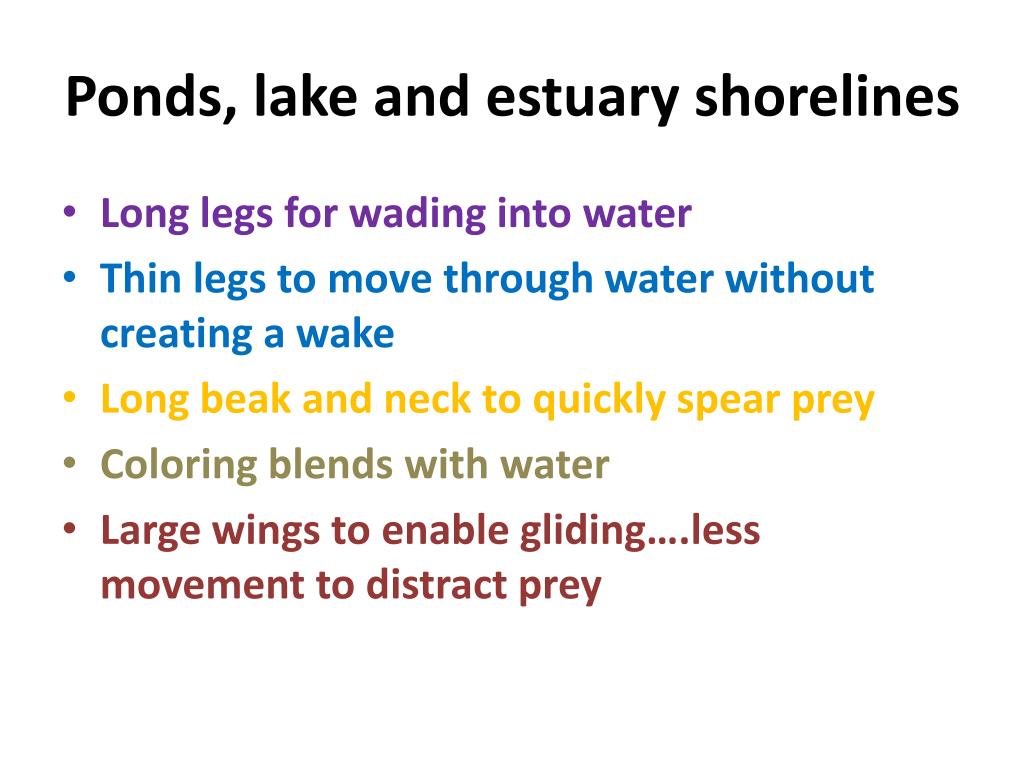 Ponds, lake and estuary shorelines

• Long legs for wading into water
• Thin legs to move through water without creating a wake
• Long beak and neck to quickly spear prey
• Coloring blends with water
• Large wings to enable gliding….less movement to distract prey